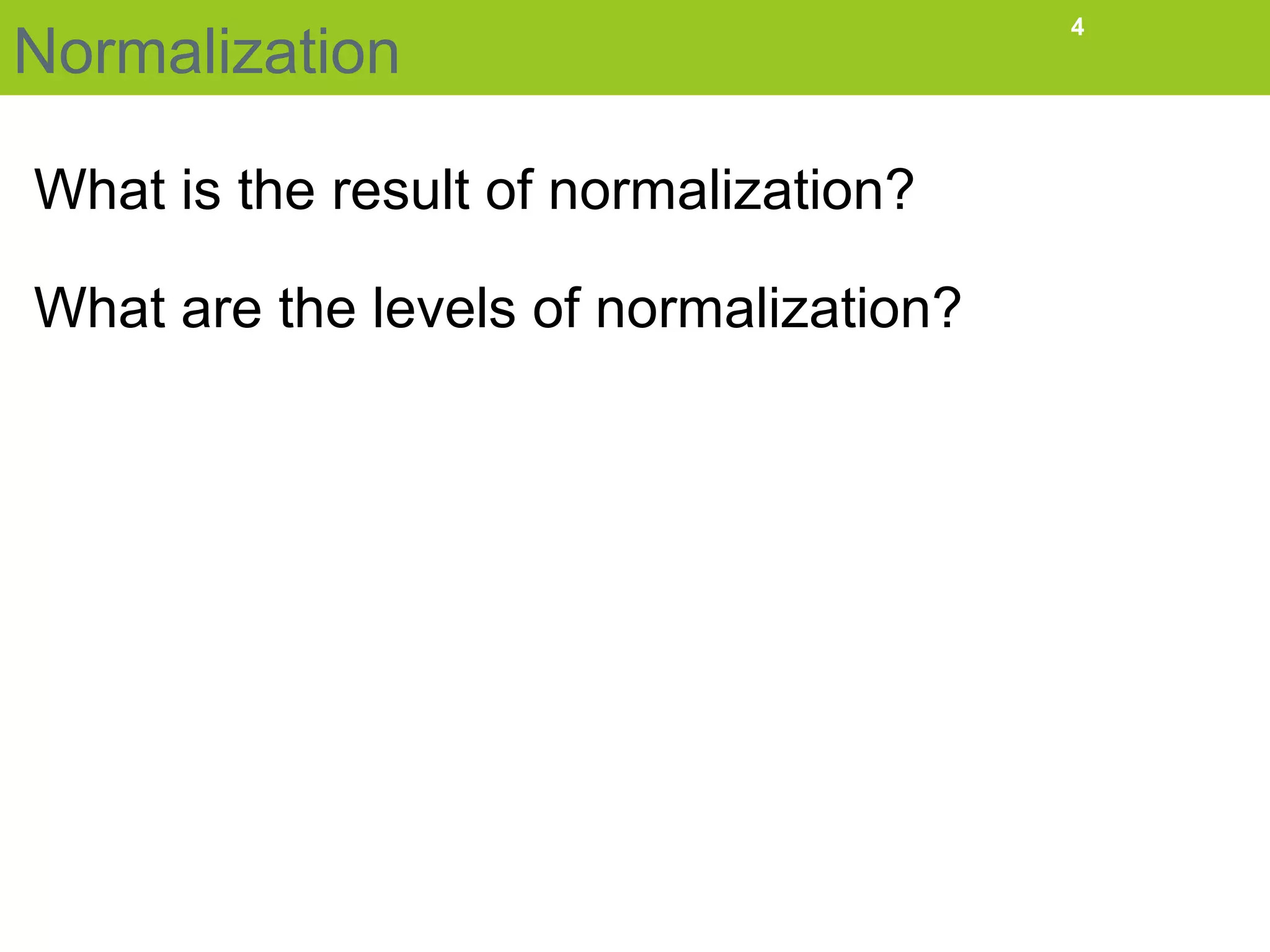 Normalization

4

What is the result of normalization?

What are the levels of normalization?